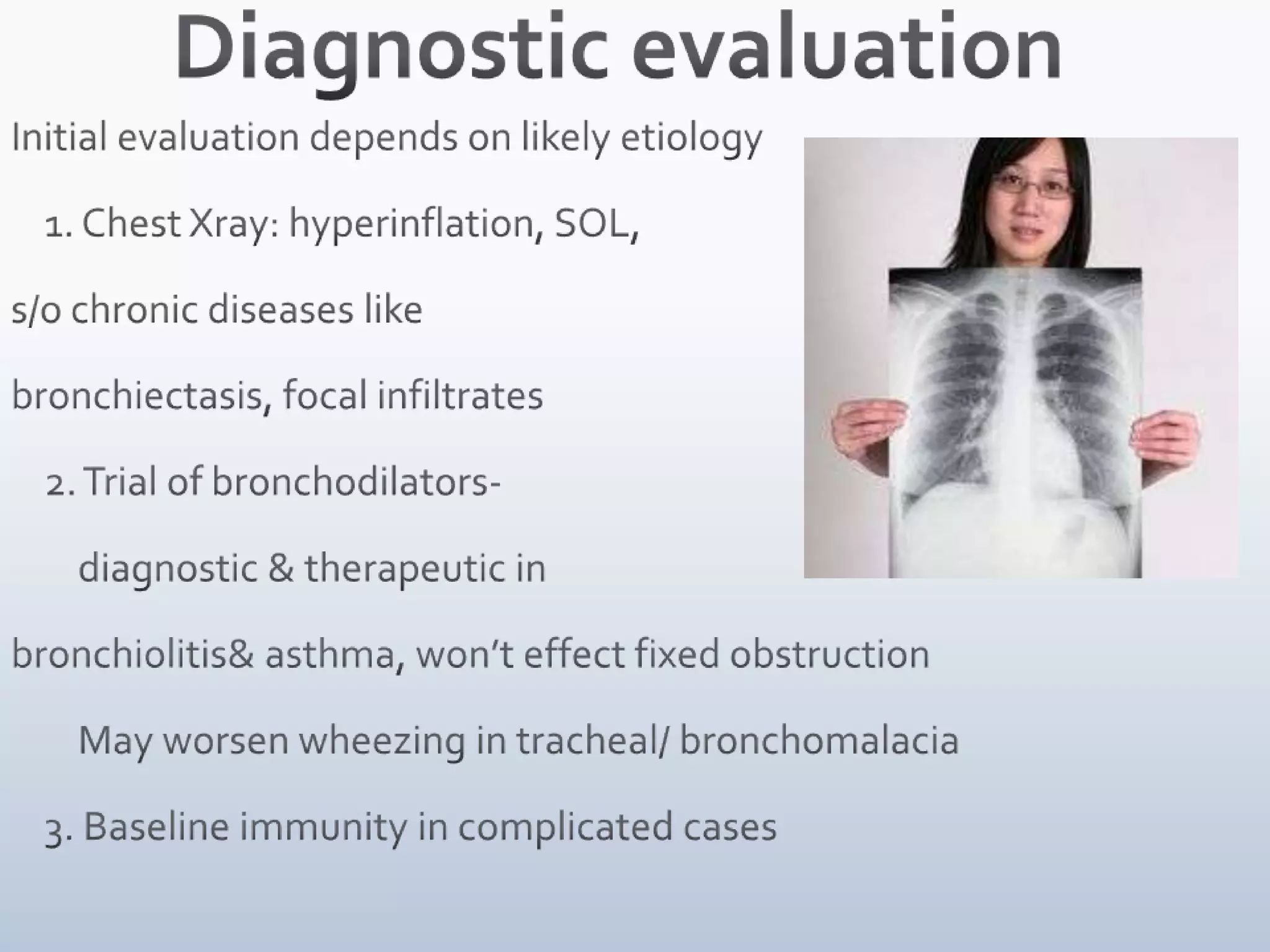 Diagnostic evaluation

Initial evaluation depends on likely etiology

1. Chest Xray: hyperinflation, SOL,

s/o chronic diseases like

bronchiectasis, focal infiltrates

2. Trial of bronchodilators-

diagnostic & therapeutic in

bronchiolitis& asthma, won't effect fixed obstruction

May worsen wheezing in tracheal/ bronchomalacia

3. Baseline immunity in complicated cases